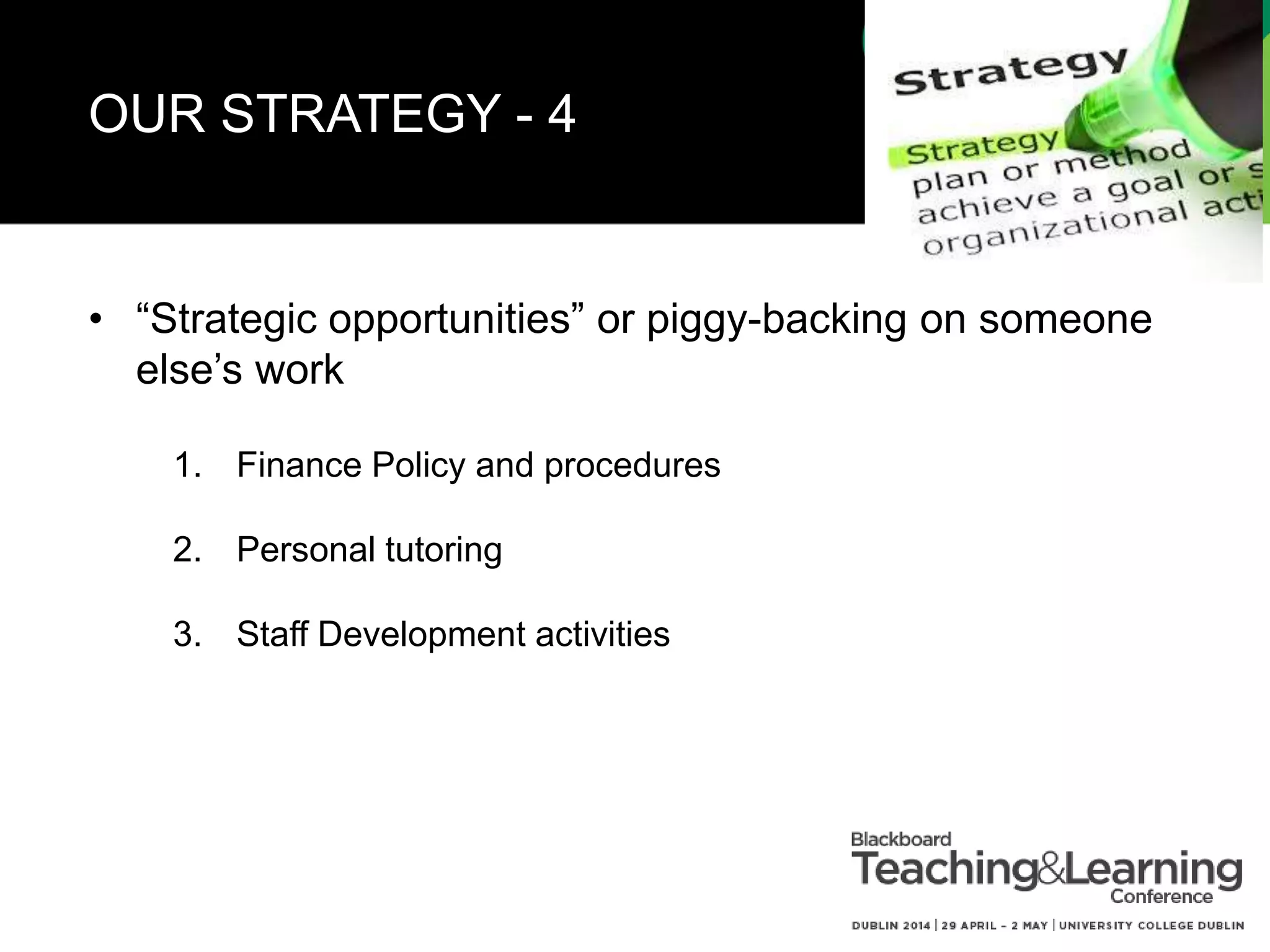 OUR STRATEGY - 4

Strategy

Strategy
plan or method
achieve a goal or s
organizational acti

• “Strategic opportunities” or piggy-backing on someone else’s work

1. Finance Policy and procedures

2. Personal tutoring

3. Staff Development activities

Blackboard
Teaching&Learning
Conference

DUBLIN 2014 | 29 APRIL – 2 MAY | UNIVERSITY COLLEGE DUBLIN